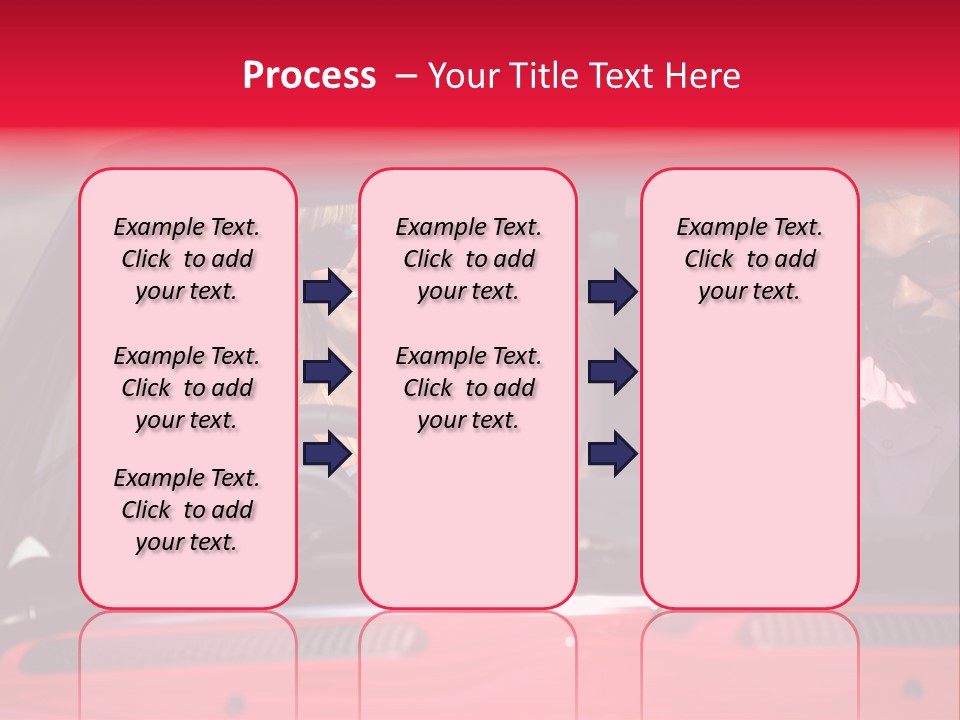 Process – Your Title Text Here

Example Text. Click to add your text.

Example Text. Click to add your text.

Example Text. Click to add your text.

Example Text. Click to add your text.

Example Text. Click to add your text.

Example Text. Click to add your text.